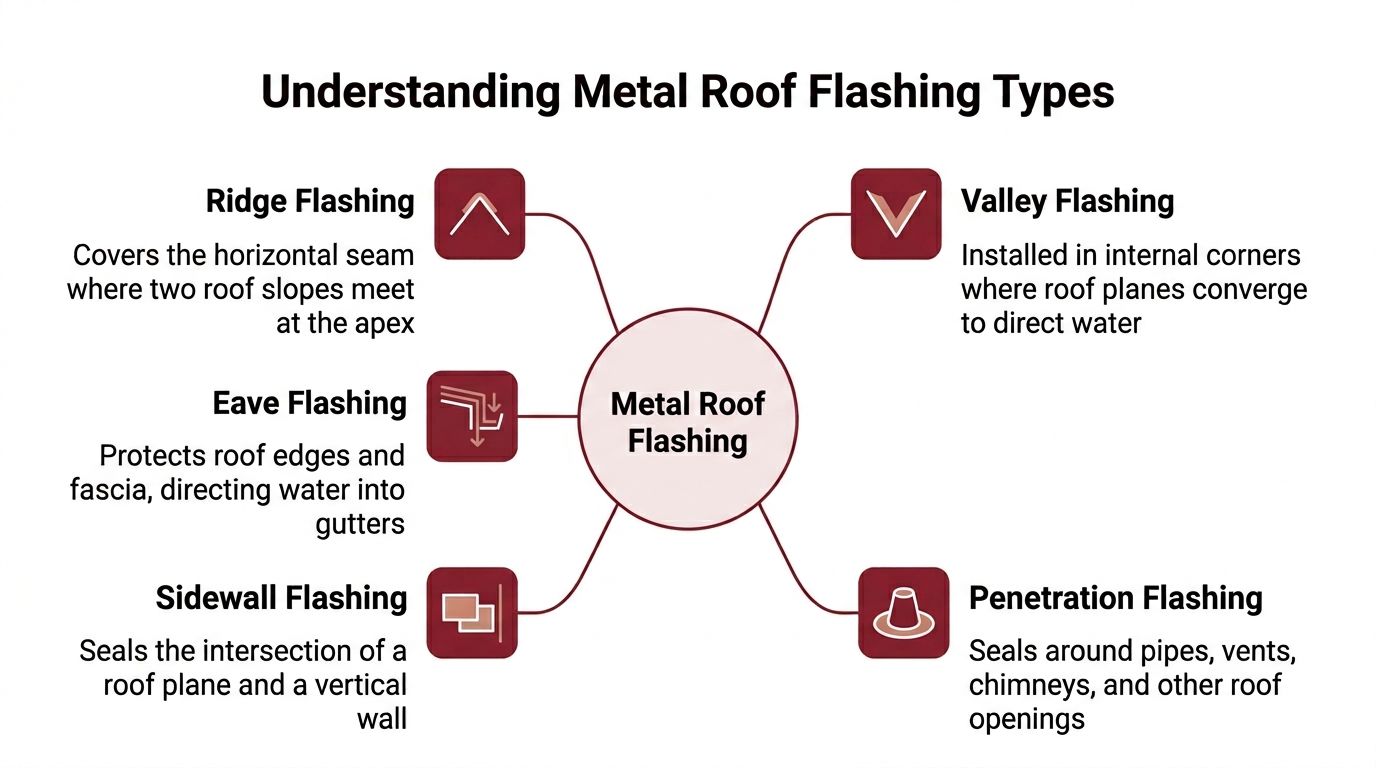 Understanding Metal Roof Flashing Types

Ridge Flashing

Covers the horizontal seam where two roof slopes meet at the apex

Eave Flashing

Protects roof edges and fascia, directing water into gutters

Sidewall Flashing

Seals the intersection of a roof plane and a vertical wall

Metal Roof Flashing

Valley Flashing

Installed in internal corners where roof planes converge to direct water

Penetration Flashing

Seals around pipes, vents, chimneys, and other roof openings